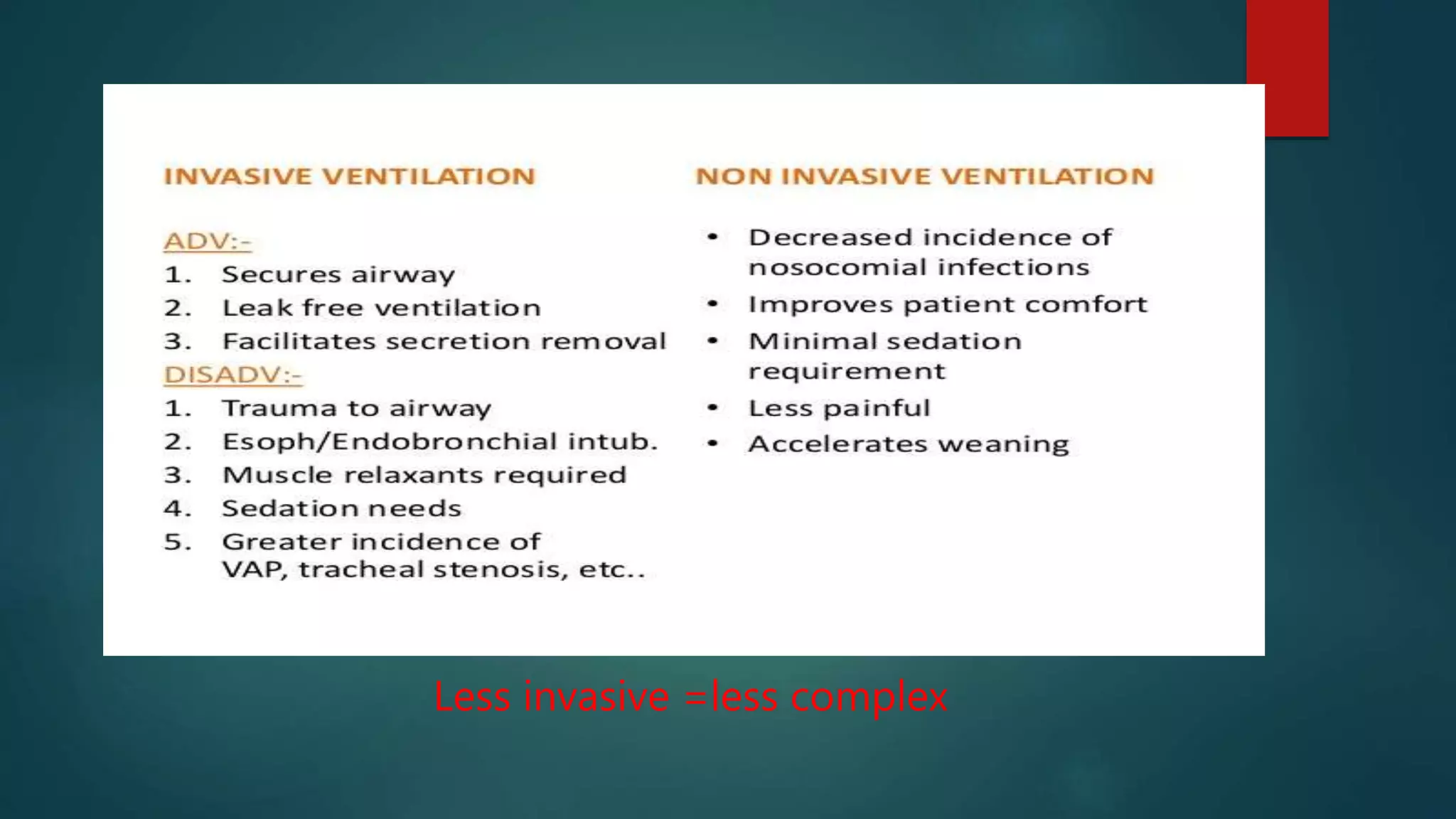 INVASIVE VENTILATION

ADV:-
1. Secures airway
2. Leak free ventilation
3. Facilitates secretion removal
DISADV:-
1. Trauma to airway
2. Esoph/Endobronchial intub.
3. Muscle relaxants required
4. Sedation needs
5. Greater incidence of VAP, tracheal stenosis, etc..

NON INVASIVE VENTILATION

• Decreased incidence of nosocomial infections
• Improves patient comfort
• Minimal sedation requirement
• Less painful
• Accelerates weaning

Less invasive =less complex